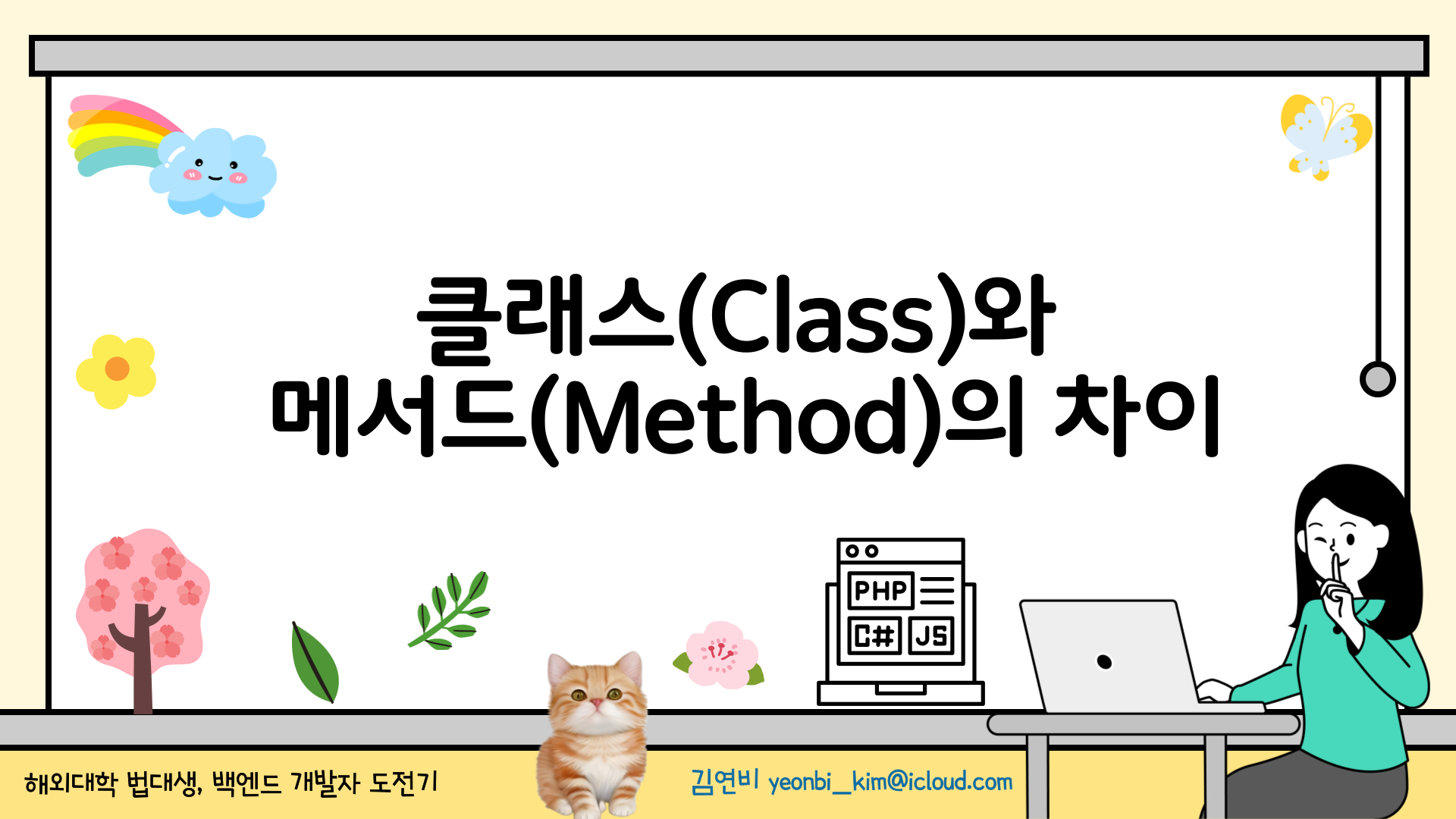 클래스(Class)와 메서드(Method)의 차이

PHP
C#
JS

해외대학 법대생, 백엔드 개발자 도전기

김연비 yeonbi_kim@icloud.com